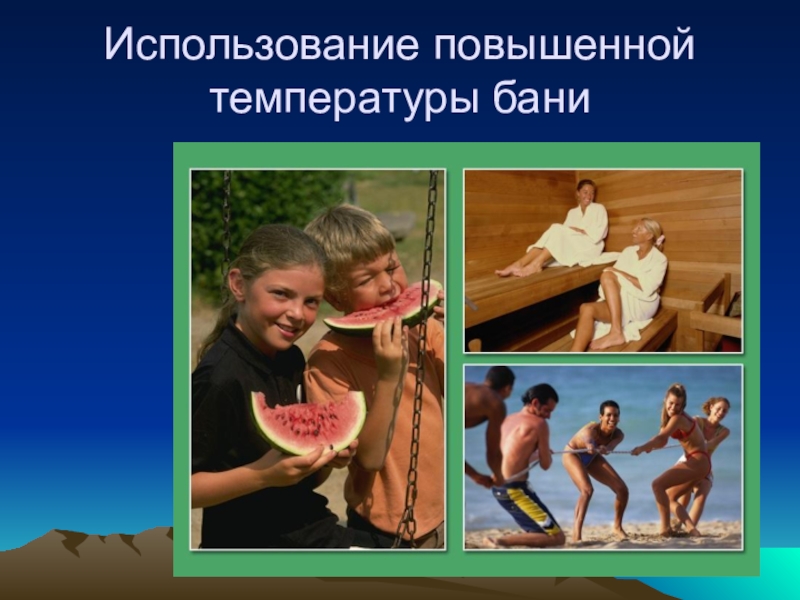 Использование повышенной температуры бани